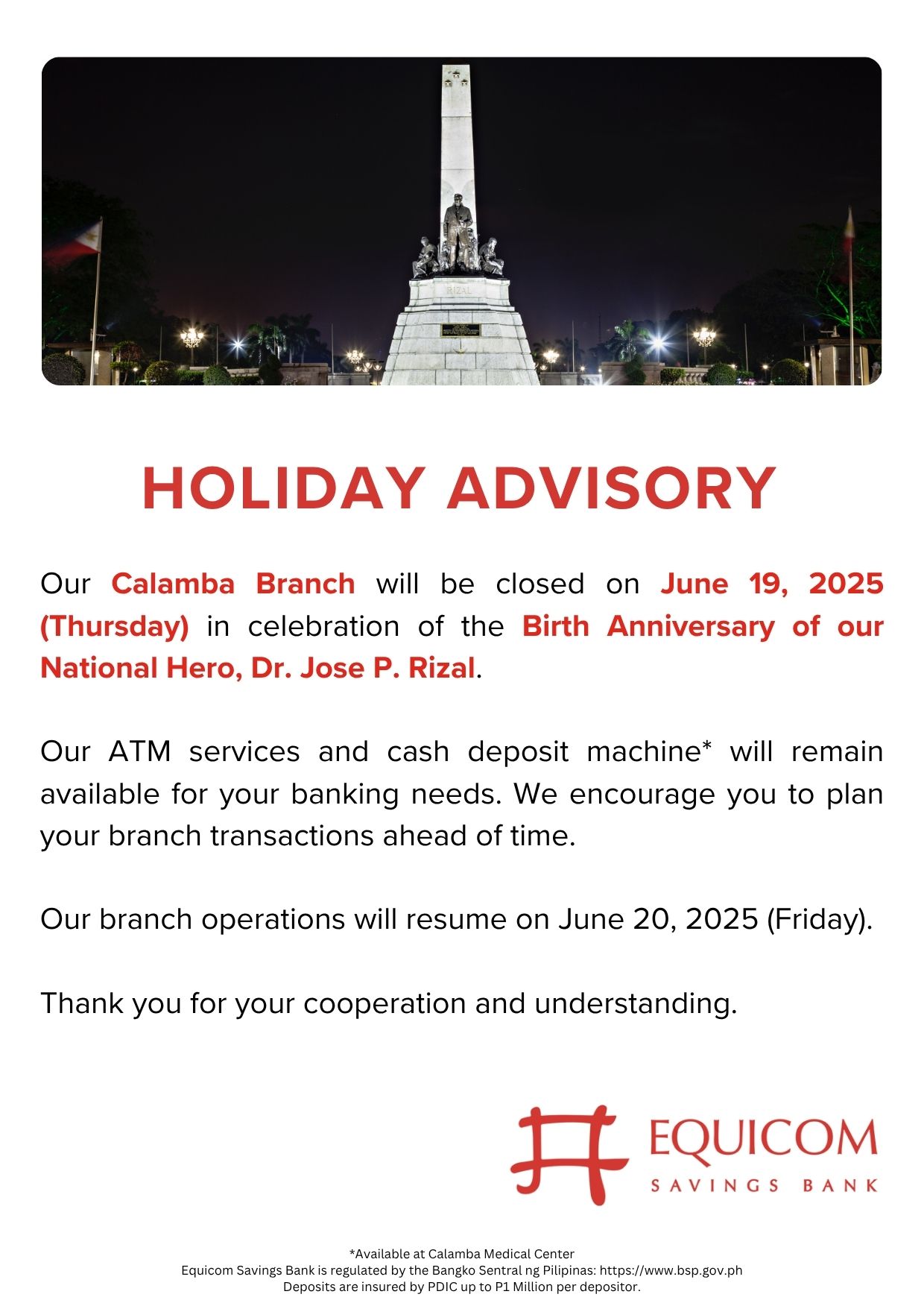 RIZAL

HOLIDAY ADVISORY

Our Calamba Branch will be closed on June 19, 2025 (Thursday) in celebration of the Birth Anniversary of our National Hero, Dr. Jose P. Rizal.

Our ATM services and cash deposit machine* will remain available for your banking needs. We encourage you to plan your branch transactions ahead of time.

Our branch operations will resume on June 20, 2025 (Friday).

Thank you for your cooperation and understanding.

EQUICOM
SAVINGS BANK

*Available at Calamba Medical Center
Equicom Savings Bank is regulated by the Bangko Sentral ng Pilipinas: https://www.bsp.gov.ph
Deposits are insured by PDIC up to P1 Million per depositor.